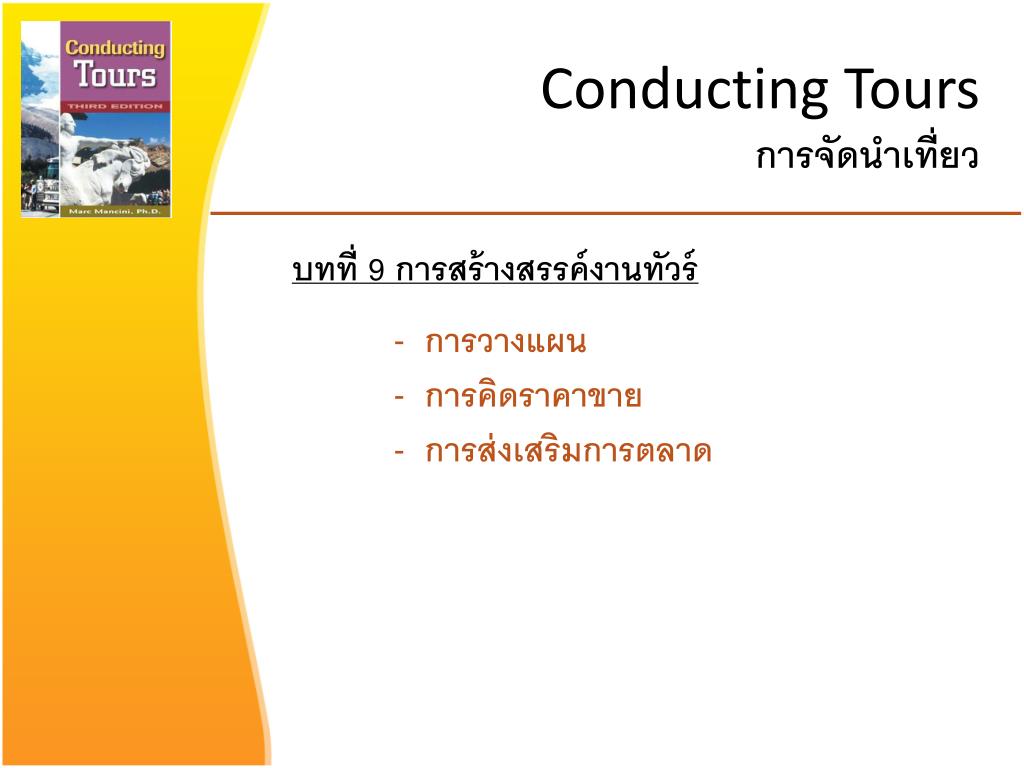 Conducting Tours
THIRD EDITION
Marc Mancini, Ph.D.

Conducting Tours
การจัดนำเที่ยว

บทที่ 9 การสร้างสรรค์งานทัวร์

- การวางแผน
- การคิดราคาขาย
- การส่งเสริมการตลาด